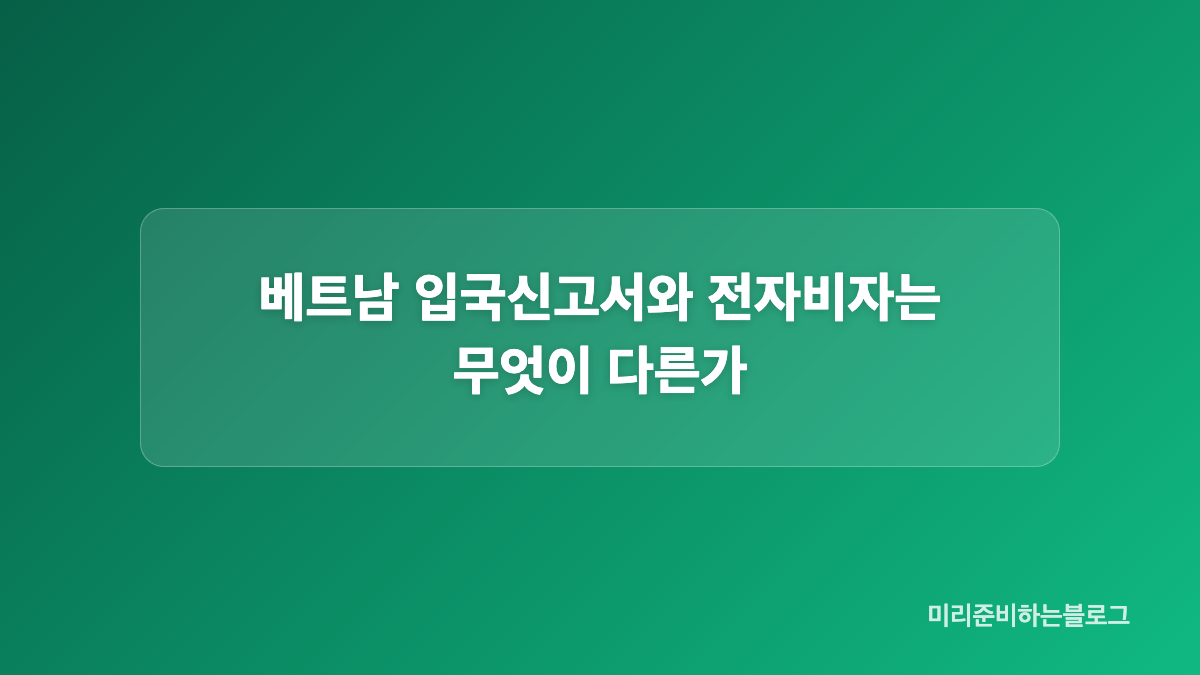 베트남 입국신고서와 전자비자는 무엇이 다른가

미리준비하는블로그